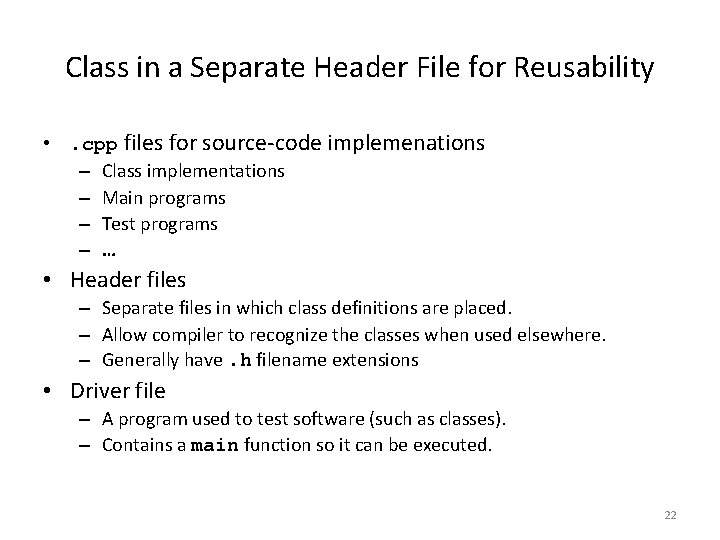 Class in a Separate Header File for Reusability

• .cpp files for source-code implemenations
  – Class implementations
  – Main programs
  – Test programs
  – …
• Header files
  – Separate files in which class definitions are placed.
  – Allow compiler to recognize the classes when used elsewhere.
  – Generally have .h filename extensions
• Driver file
  – A program used to test software (such as classes).
  – Contains a main function so it can be executed.

22